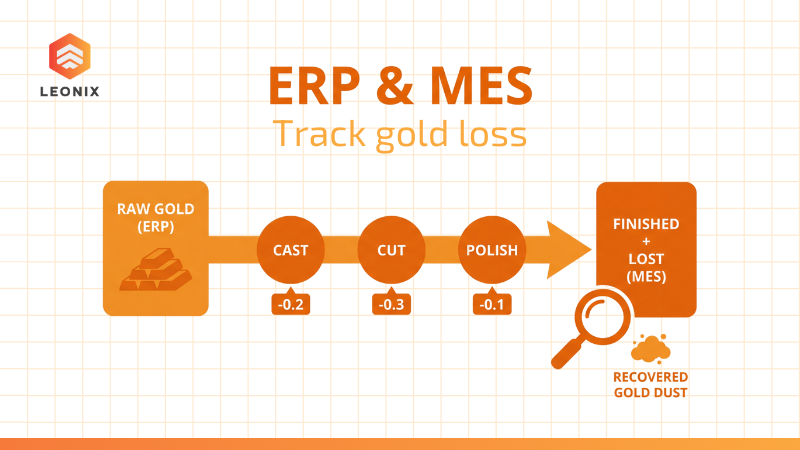 LEONIX

ERP & MES
Track gold loss

RAW GOLD (ERP)

CAST
-0.2

CUT
-0.3

POLISH
-0.1

FINISHED + LOST (MES)

RECOVERED GOLD DUST